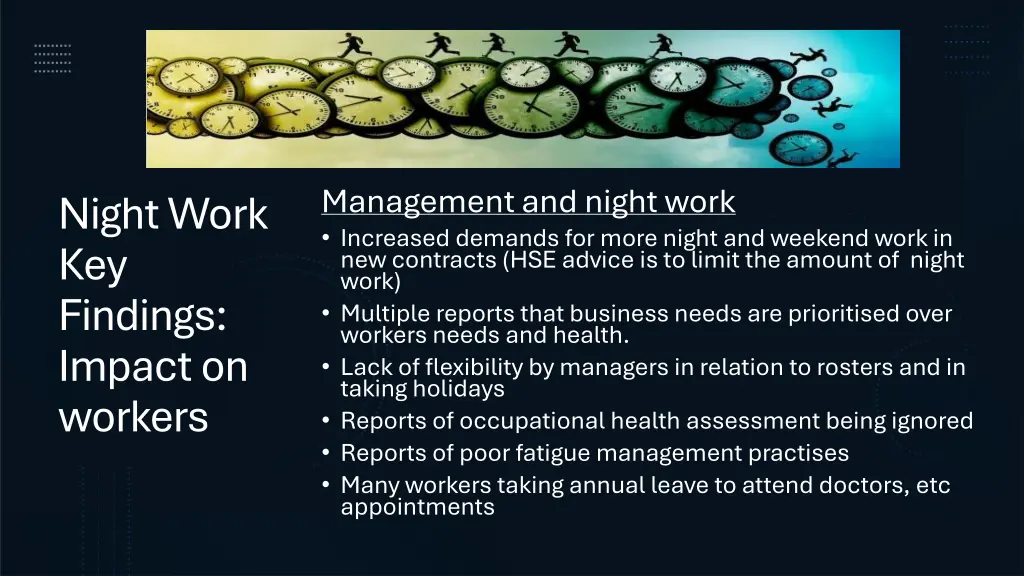 Night Work Key Findings: Impact on workers

Management and night work

• Increased demands for more night and weekend work in new contracts (HSE advice is to limit the amount of night work)
• Multiple reports that business needs are prioritised over workers needs and health.
• Lack of flexibility by managers in relation to rosters and in taking holidays
• Reports of occupational health assessment being ignored
• Reports of poor fatigue management practises
• Many workers taking annual leave to attend doctors, etc appointments